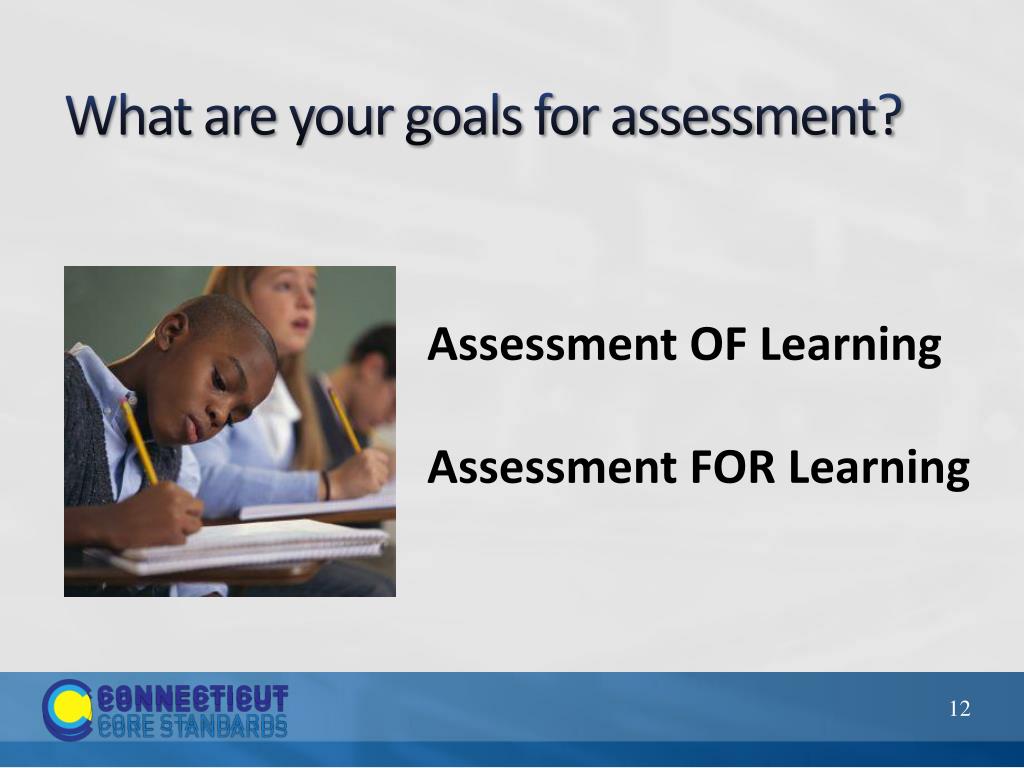 What are your goals for assessment?

Assessment OF Learning

Assessment FOR Learning

CONNECTICUT
CORE STANDARDS

12